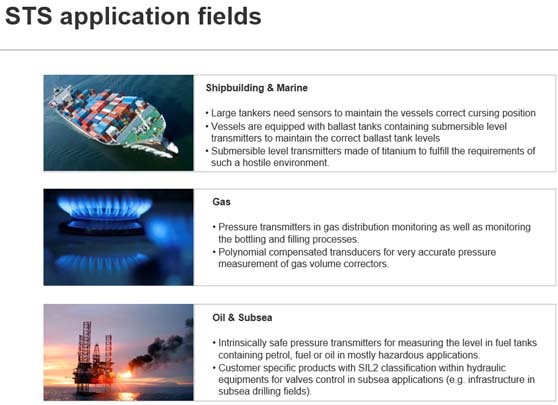 STS application fields

Shipbuilding & Marine

• Large tankers need sensors to maintain the vessels correct cursing position
• Vessels are equipped with ballast tanks containing submersible level transmitters to maintain the correct ballast tank levels
• Submersible level transmitters made of titanium to fulfill the requirements of such a hostile environment.

Gas

• Pressure transmitters in gas distribution monitoring as well as monitoring the bottling and filling processes.
• Polynomial compensated transducers for very accurate pressure measurement of gas volume correctors.

Oil & Subsea

• Intrinsically safe pressure transmitters for measuring the level in fuel tanks containing petrol, fuel or oil in mostly hazardous applications.
• Customer specific products with SIL2 classification within hydraulic equipments for valves control in subsea applications (e.g. infrastructure in subsea drilling fields).